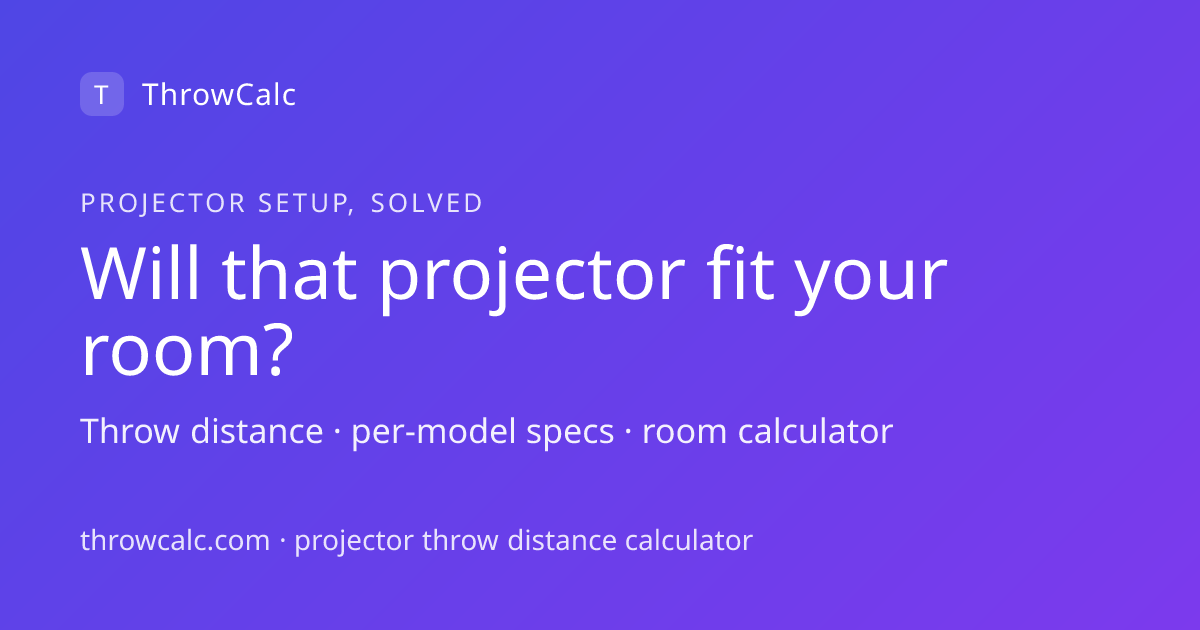 T ThrowCalc

PROJECTOR SETUP, SOLVED

Will that projector fit your room?

Throw distance · per-model specs · room calculator

throwcalc.com · projector throw distance calculator